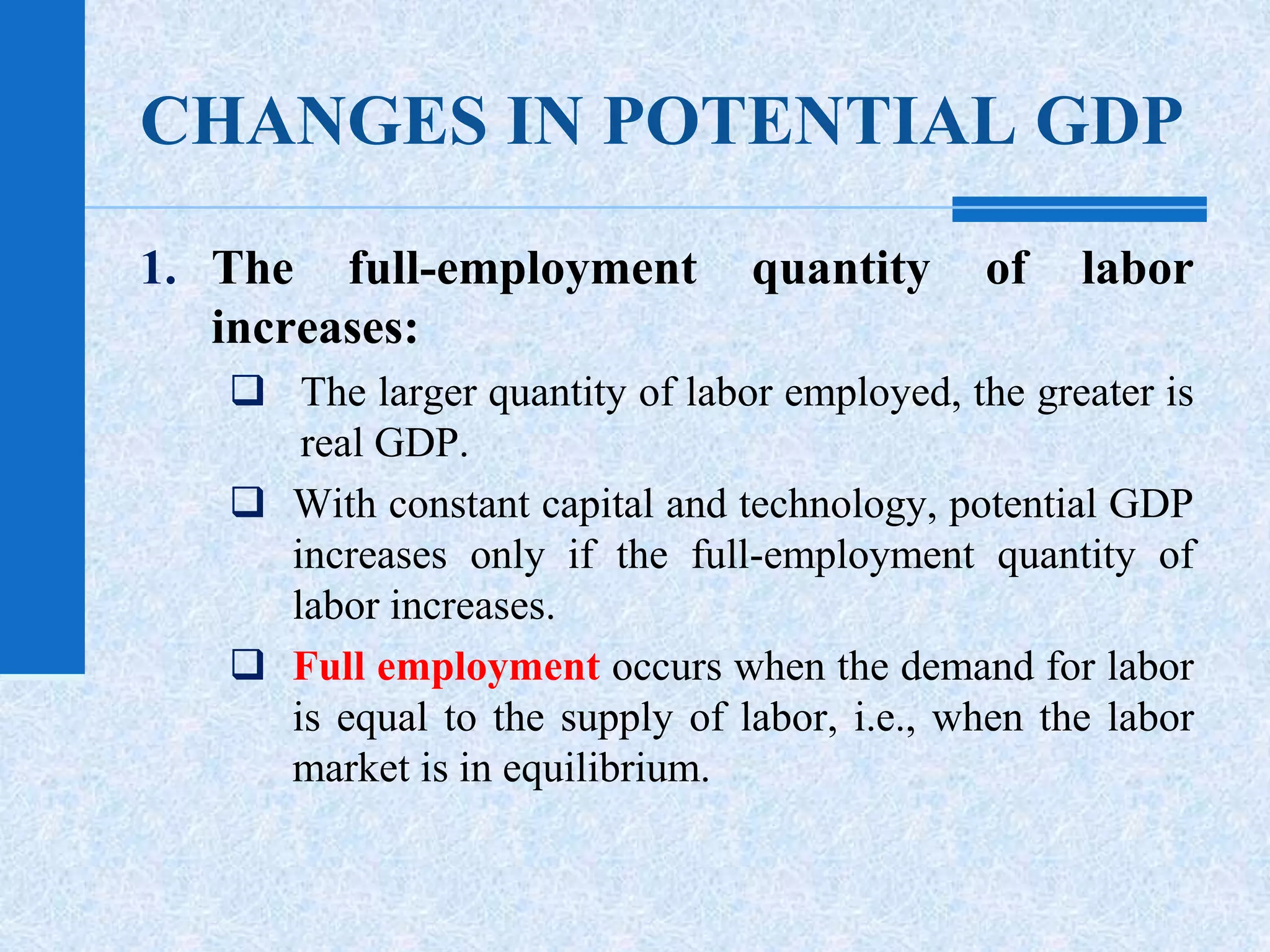 CHANGES IN POTENTIAL GDP

1. The full-employment quantity of labor increases:

❑ The larger quantity of labor employed, the greater is real GDP.

❑ With constant capital and technology, potential GDP increases only if the full-employment quantity of labor increases.

❑ Full employment occurs when the demand for labor is equal to the supply of labor, i.e., when the labor market is in equilibrium.